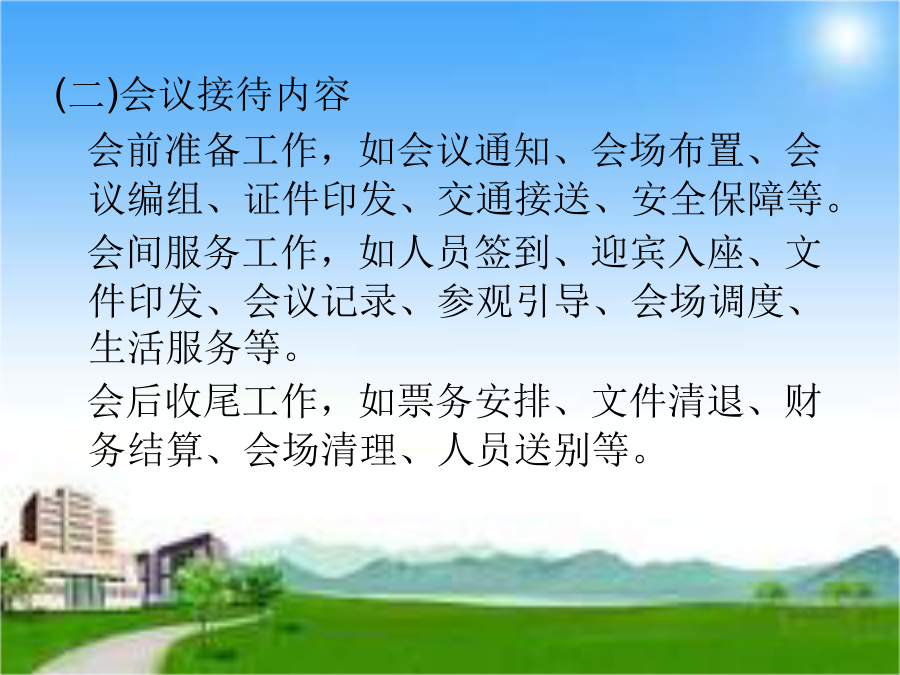 (二)会议接待内容

会前准备工作，如会议通知、会场布置、会议编组、证件印发、交通接送、安全保障等。

会间服务工作，如人员签到、迎宾入座、文件印发、会议记录、参观引导、会场调度、生活服务等。

会后收尾工作，如票务安排、文件清退、财务结算、会场清理、人员送别等。